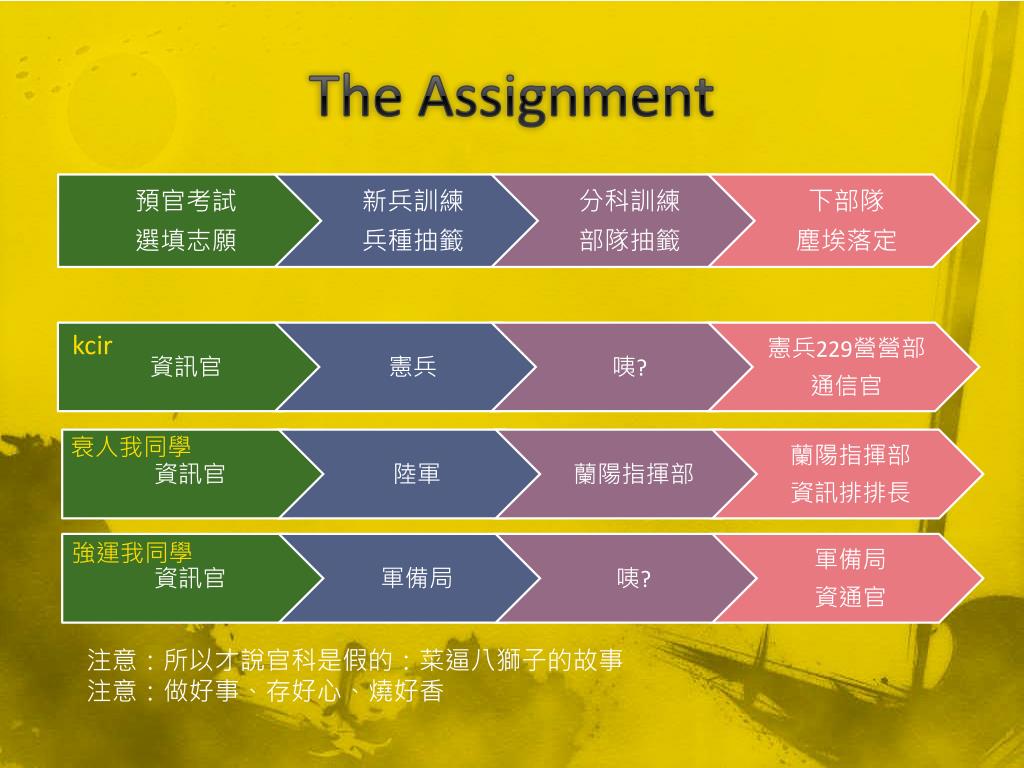 The Assignment

預官考試
選填志願

新兵訓練
兵種抽籤

分科訓練
部隊抽籤

下部隊
塵埃落定

kcir
資訊官

憲兵

咦?

憲兵229營營部
通信官

衰人我同學
資訊官

陸軍

蘭陽指揮部

蘭陽指揮部
資訊排排長

強運我同學
資訊官

軍備局

咦?

軍備局
資通官

注意：所以才說官科是假的：菜逼八獅子的故事
注意：做好事、存好心、燒好香